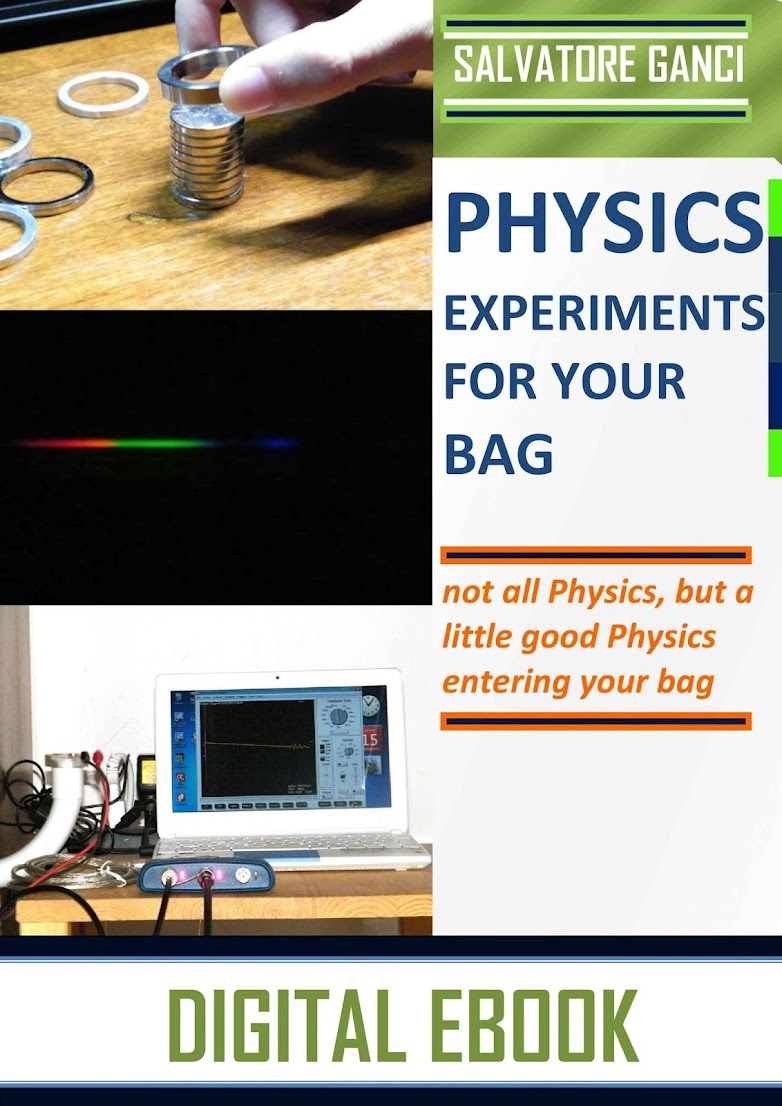 SALVATORE GANCI

PHYSICS EXPERIMENTS FOR YOUR BAG

not all Physics, but a little good Physics entering your bag

15

DIGITAL EBOOK